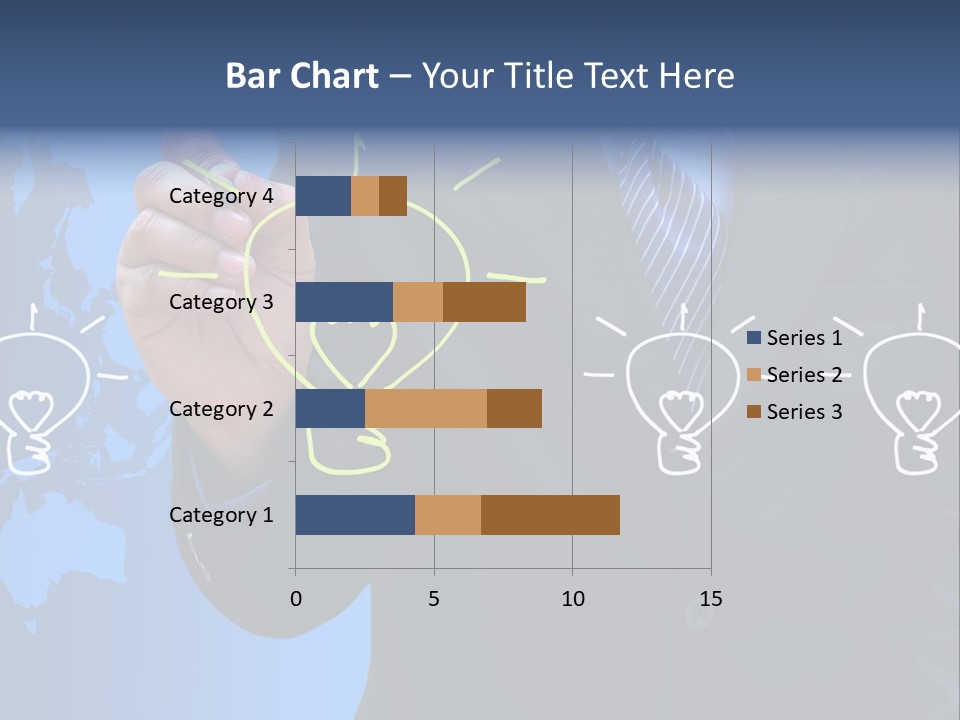 Bar Chart – Your Title Text Here

Category 4
Category 3
Category 2
Category 1

0
5
10
15

Series 1
Series 2
Series 3